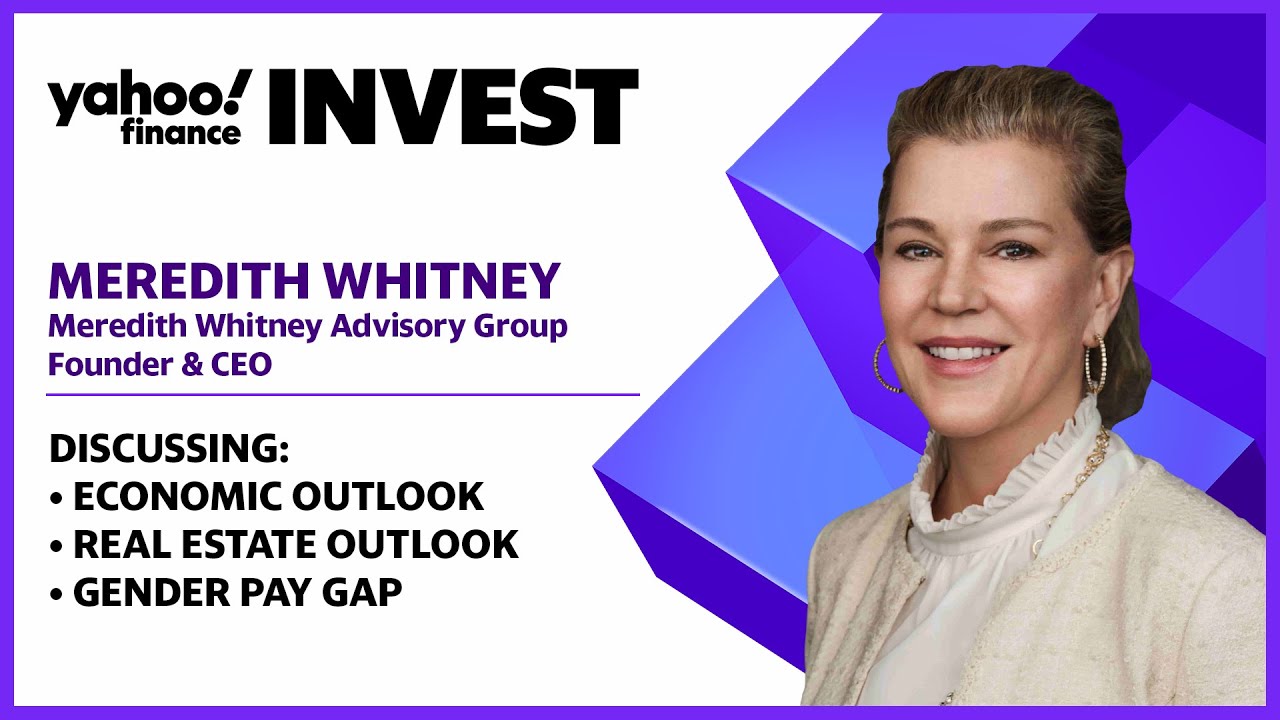 yahoo! finance INVEST

MEREDITH WHITNEY
Meredith Whitney Advisory Group
Founder & CEO

DISCUSSING:
• ECONOMIC OUTLOOK
• REAL ESTATE OUTLOOK
• GENDER PAY GAP